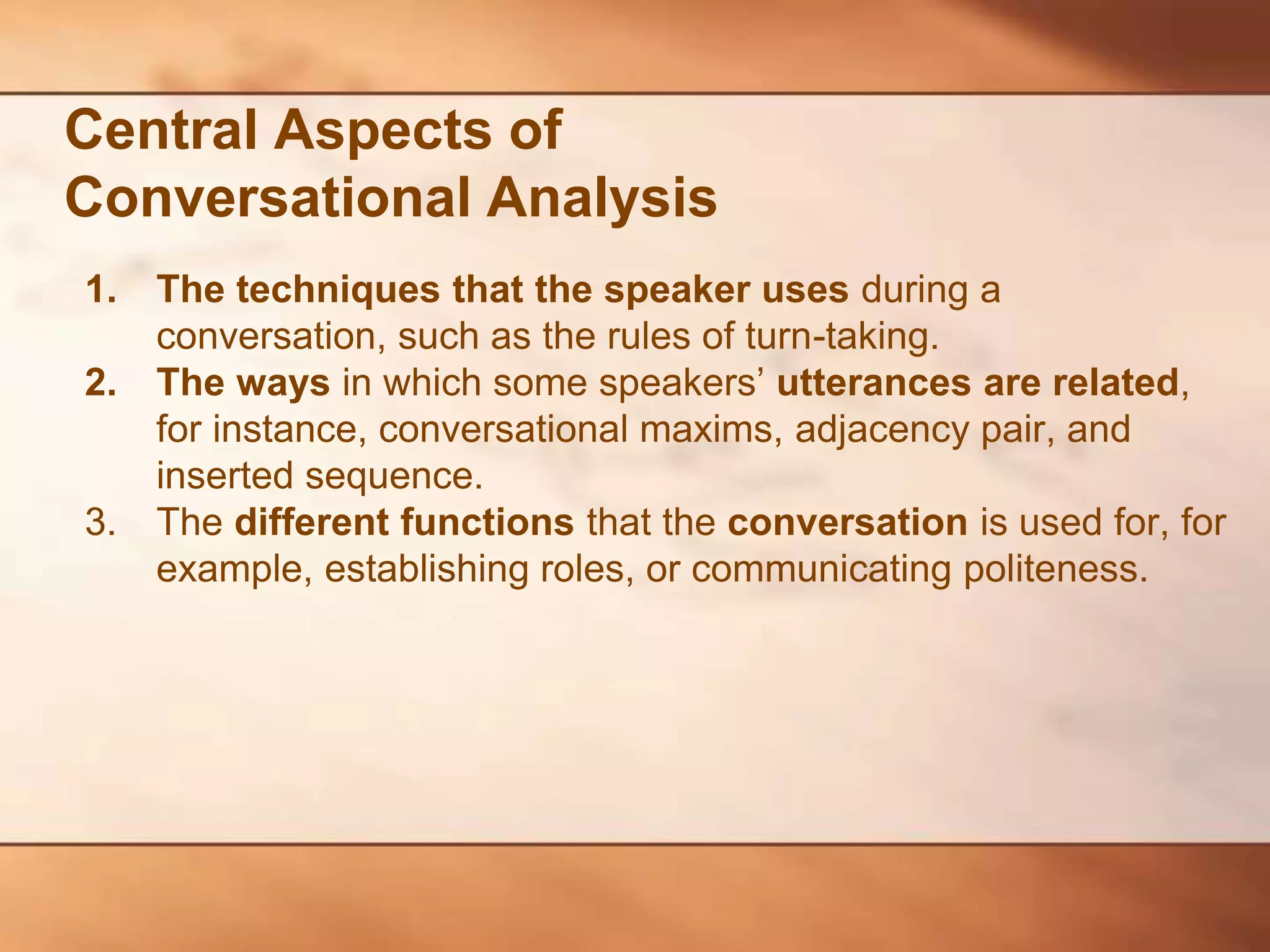 Central Aspects of Conversational Analysis

1. The techniques that the speaker uses during a conversation, such as the rules of turn-taking.
2. The ways in which some speakers’ utterances are related, for instance, conversational maxims, adjacency pair, and inserted sequence.
3. The different functions that the conversation is used for, for example, establishing roles, or communicating politeness.